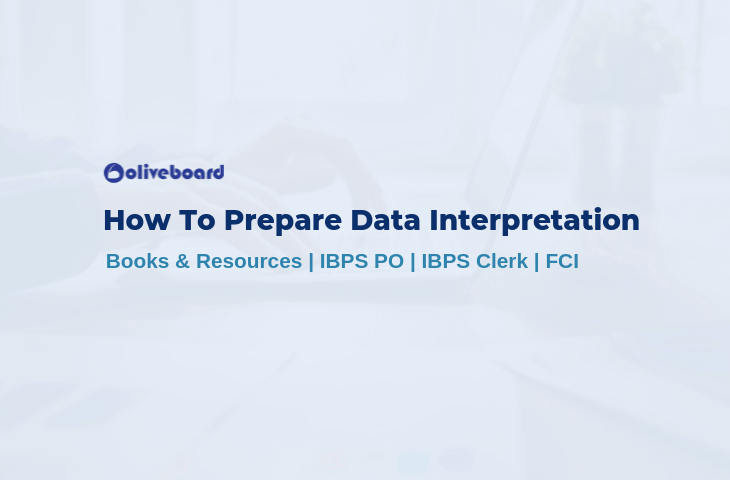 oliveboard

How To Prepare Data Interpretation

Books & Resources | IBPS PO | IBPS Clerk | FCI